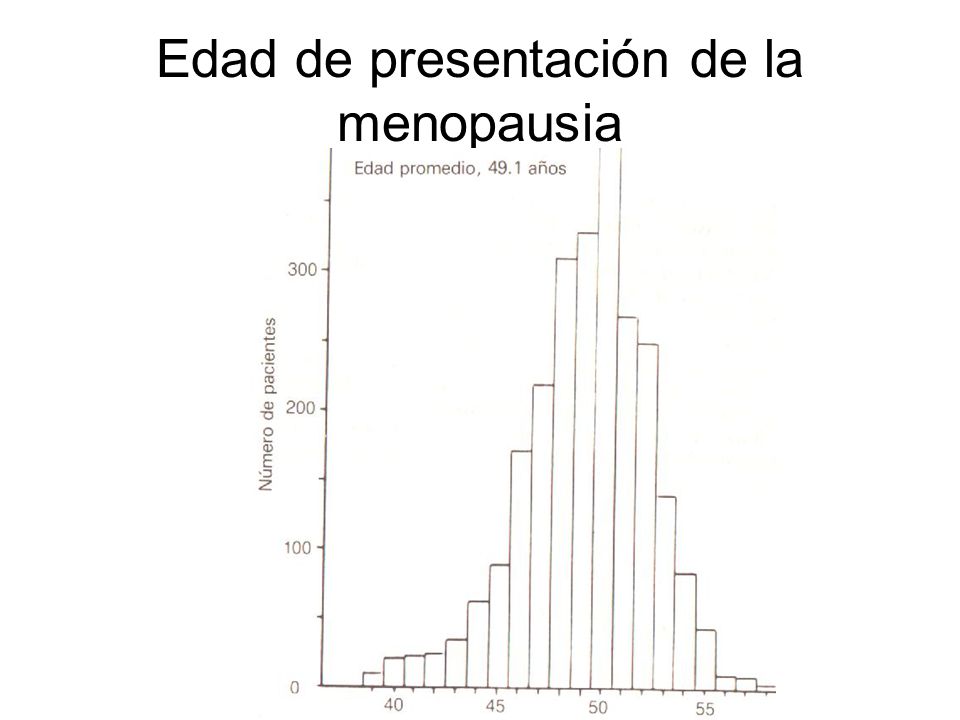 Edad de presentación de la menopausia

Edad promedio, 49.1 años

Número de pacientes

300
200
100
0

40
45
50
55